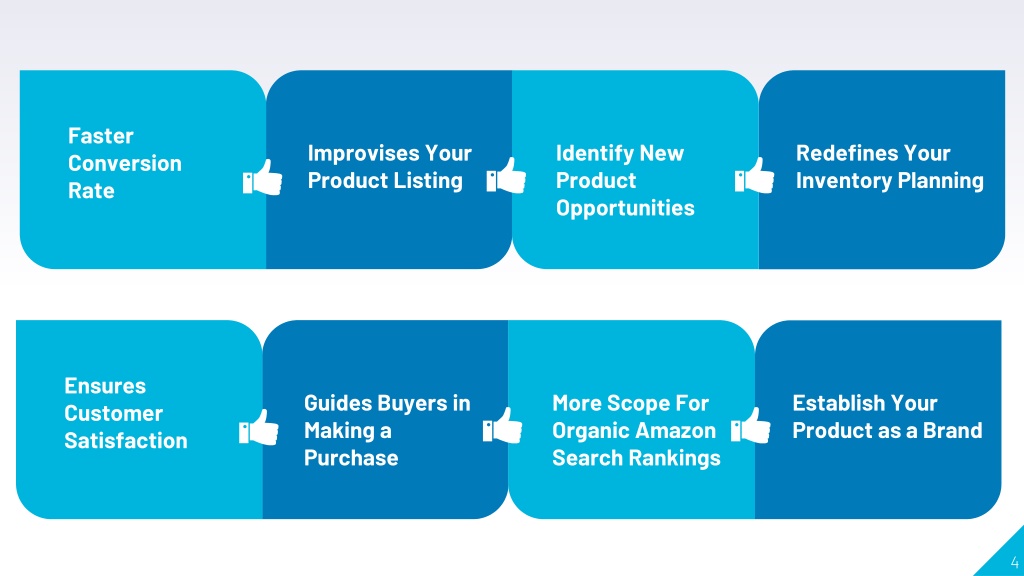 Faster Conversion Rate

Improvises Your Product Listing

Identify New Product Opportunities

Redefines Your Inventory Planning

Ensures Customer Satisfaction

Guides Buyers in Making a Purchase

More Scope For Organic Amazon Search Rankings

Establish Your Product as a Brand

4